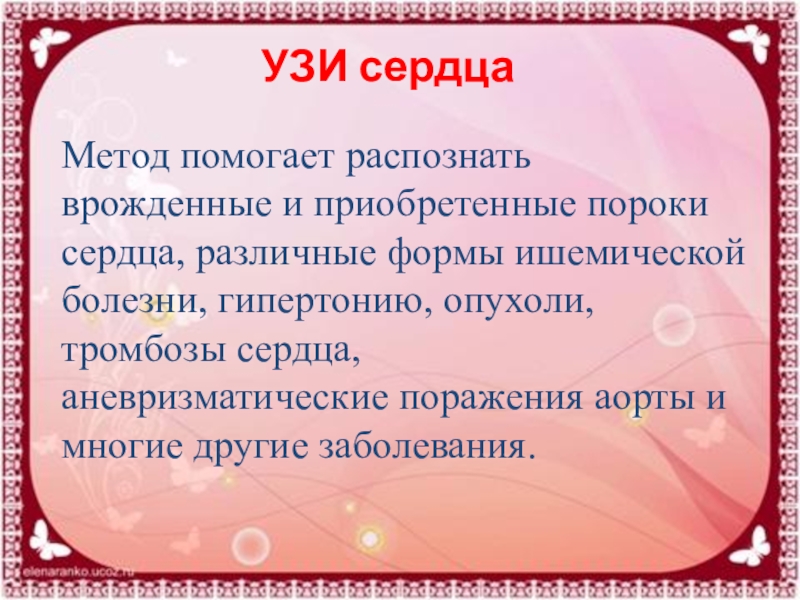 УЗИ сердца

Метод помогает распознать врожденные и приобретенные пороки сердца, различные формы ишемической болезни, гипертонию, опухоли, тромбозы сердца, аневризматические поражения аорты и многие другие заболевания.

elenaranko.ucoz.ru